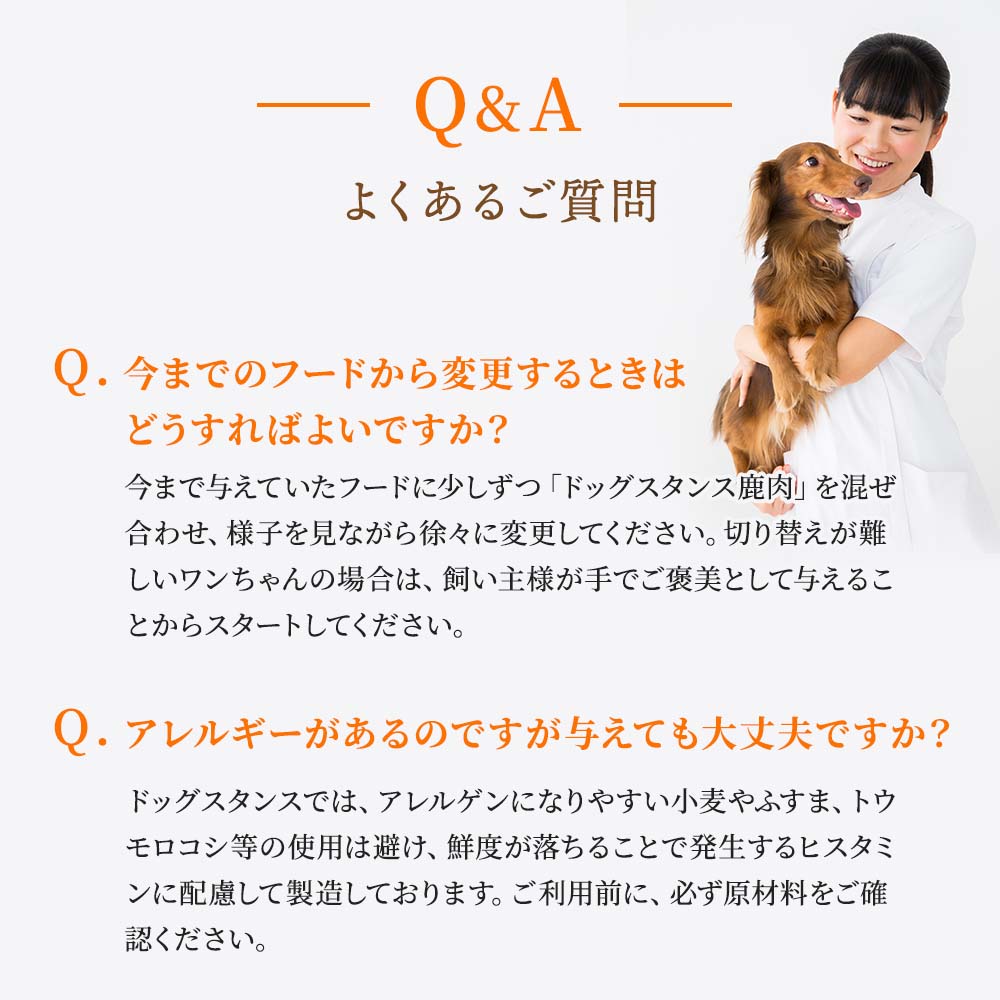 Q&A
よくあるご質問

Q. 今までのフードから変更するときはどうすればよいですか？

今まで与えていたフードに少しずつ「ドッグスタンス鹿肉」を混ぜ合わせ、様子を見ながら徐々に変更してください。切り替えが難しいワンちゃんの場合は、飼い主様が手でご褒美として与えることからスタートしてください。

Q. アレルギーがあるのですが与えても大丈夫ですか？

ドッグスタンスでは、アレルゲンになりやすい小麦やふすま、トウモロコシ等の使用は避け、鮮度が落ちることで発生するヒスタミンに配慮して製造しております。ご利用前に、必ず原材料をご確認ください。